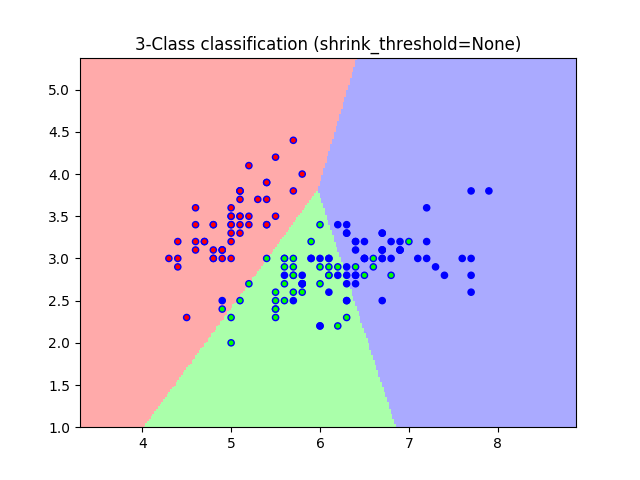 3-Class classification (shrink_threshold=None)

5.0
4.5
4.0
3.5
3.0
2.5
2.0
1.5
1.0

4
5
6
7
8